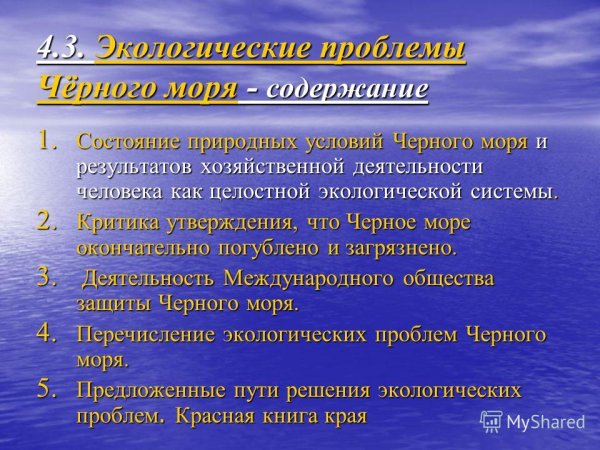 4.3. Экологические проблемы Чёрного моря - содержание

1. Состояние природных условий Черного моря и результатов хозяйственной деятельности человека как целостной экологической системы.
2. Критика утверждения, что Черное море окончательно погублено и загрязнено.
3. Деятельность Международного общества защиты Черного моря.
4. Перечисление экологических проблем Черного моря.
5. Предложенные пути решения экологических проблем. Красная книга края

MyShared